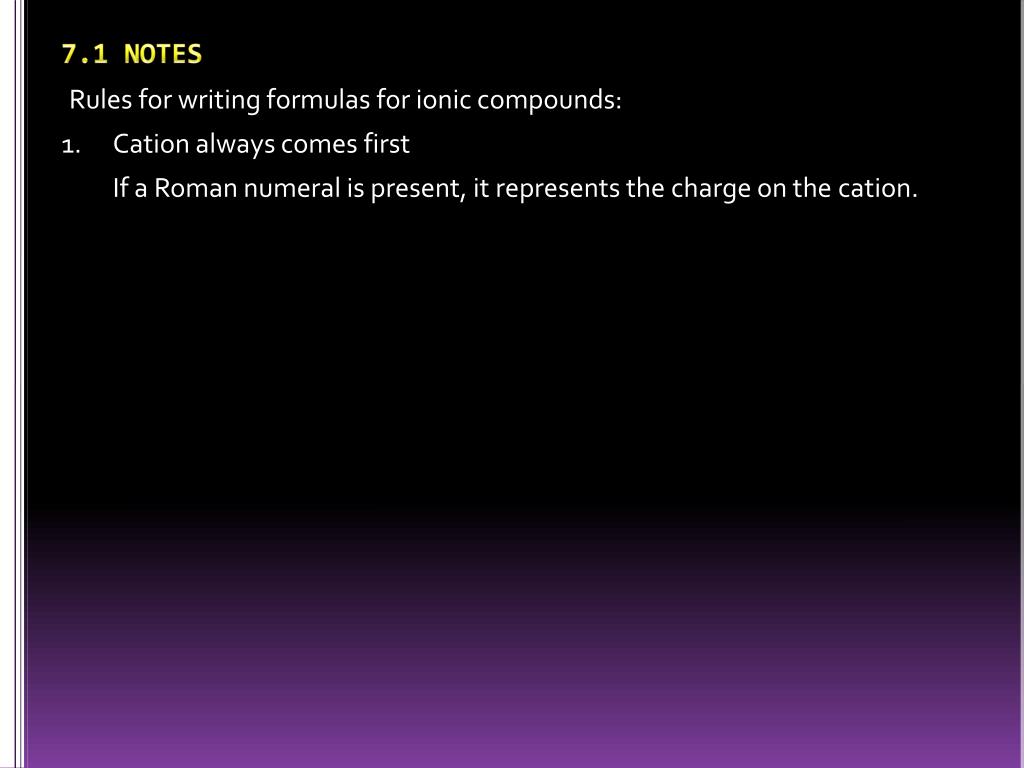 7.1 NOTES

Rules for writing formulas for ionic compounds:

1. Cation always comes first

If a Roman numeral is present, it represents the charge on the cation.